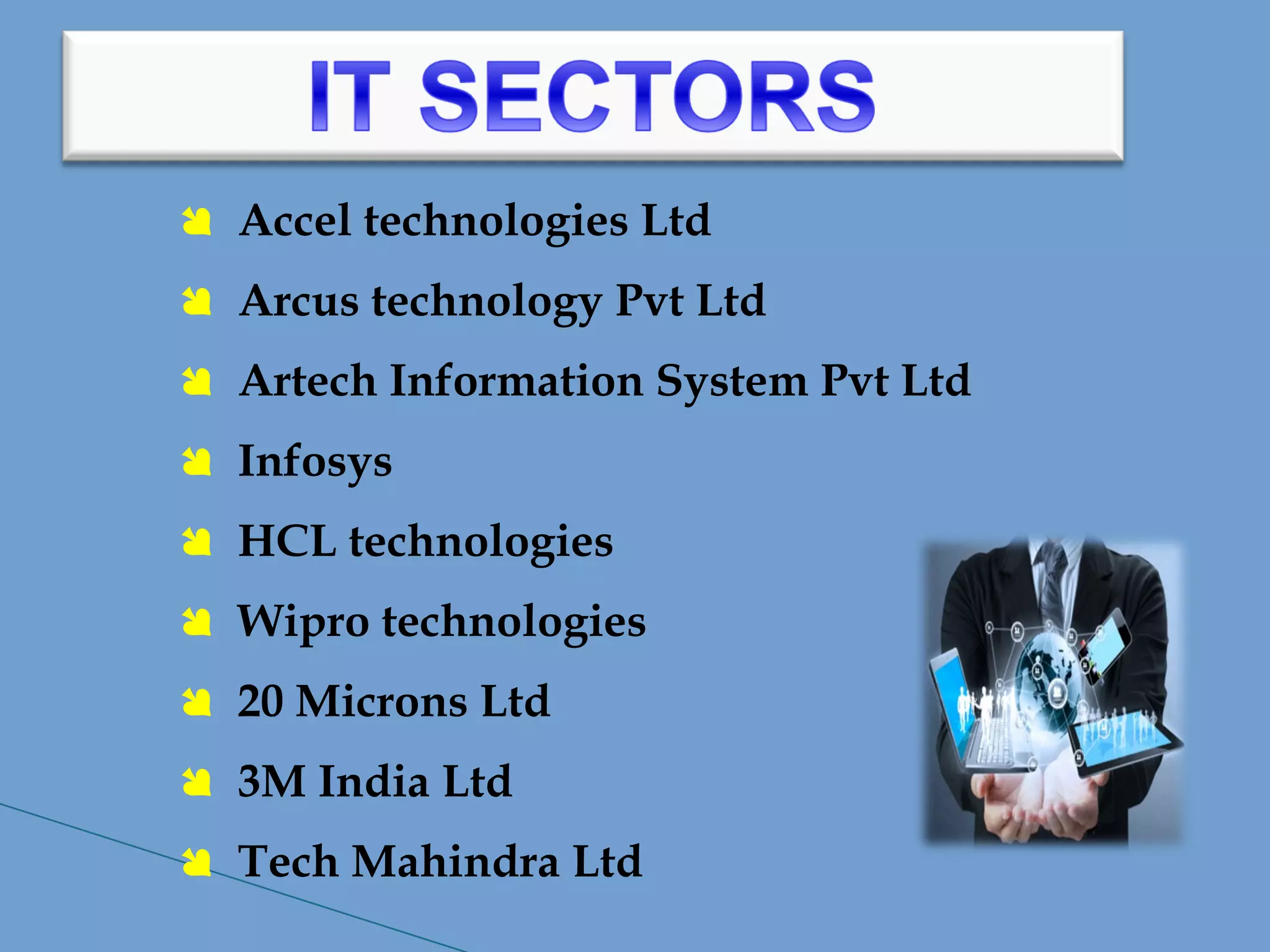 IT SECTORS

Accel technologies Ltd

Arcus technology Pvt Ltd

Artech Information System Pvt Ltd

Infosys

HCL technologies

Wipro technologies

20 Microns Ltd

3M India Ltd

Tech Mahindra Ltd